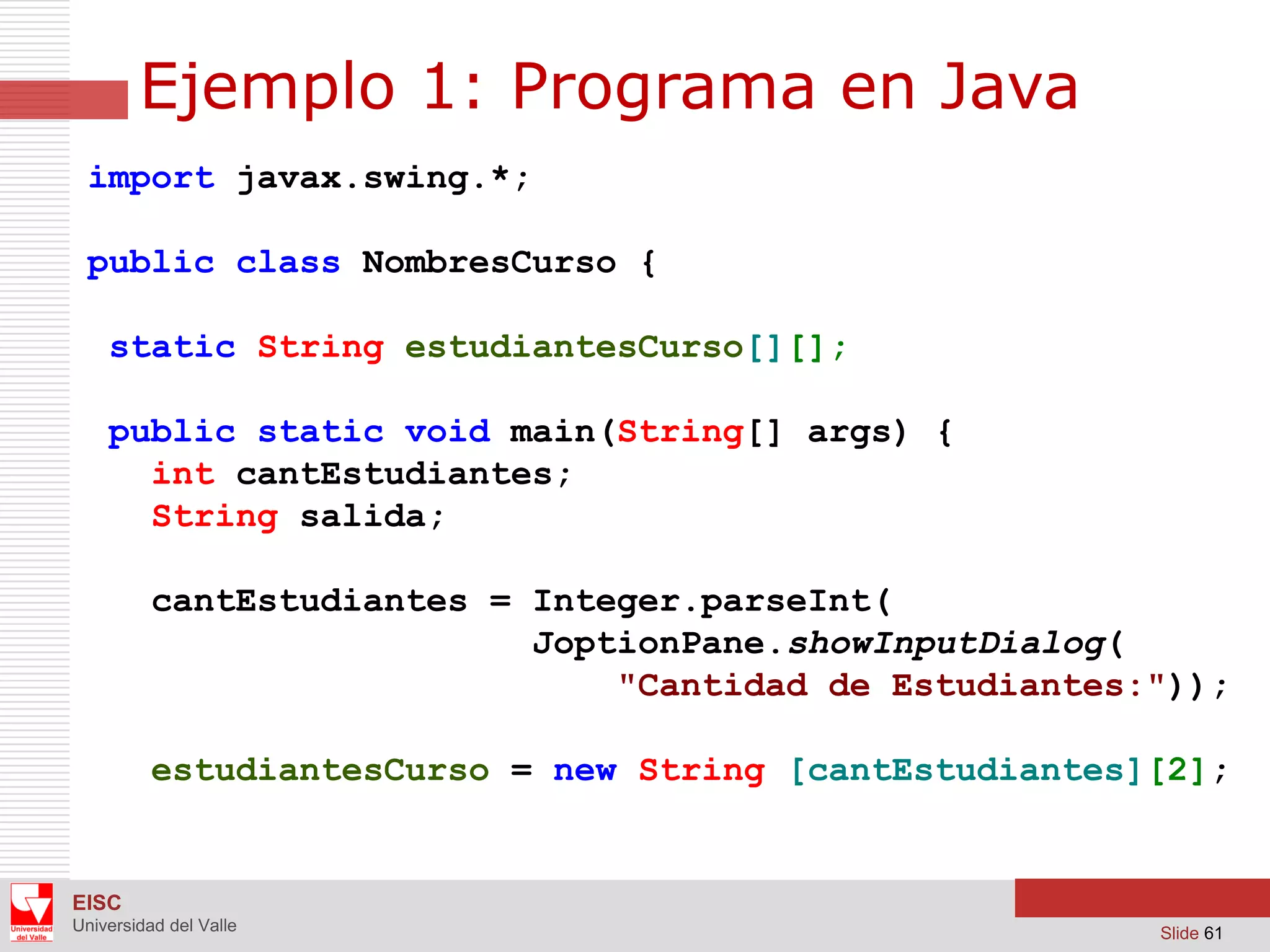 Ejemplo 1: Programa en Java

import javax.swing.*;

public class NombresCurso {

 static String estudiantesCurso[][];

 public static void main(String[] args) {
   int cantEstudiantes;
   String salida;

   cantEstudiantes = Integer.parseInt(
                     JoptionPane.showInputDialog(
                         "Cantidad de Estudiantes:"));

   estudiantesCurso = new String [cantEstudiantes][2];

Universidad del Valle
EISC
Universidad del Valle

Slide 61